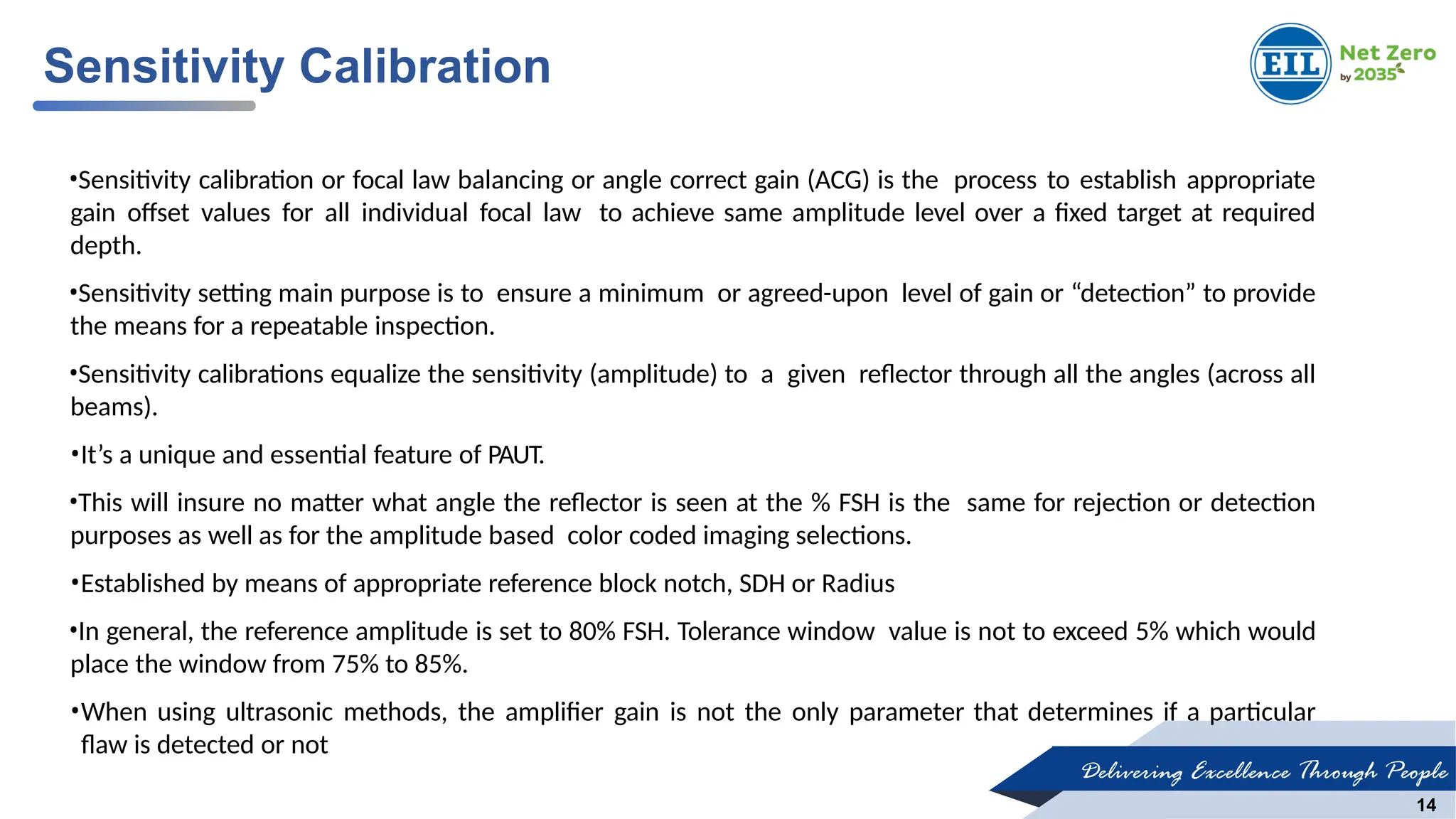 Sensitivity Calibration

EIL Net Zero by 2035

•Sensitivity calibration or focal law balancing or angle correct gain (ACG) is the process to establish appropriate gain offset values for all individual focal law to achieve same amplitude level over a fixed target at required depth.

•Sensitivity setting main purpose is to ensure a minimum or agreed-upon level of gain or “detection” to provide the means for a repeatable inspection.

•Sensitivity calibrations equalize the sensitivity (amplitude) to a given reflector through all the angles (across all beams).

•It’s a unique and essential feature of PAUT.

•This will insure no matter what angle the reflector is seen at the % FSH is the same for rejection or detection purposes as well as for the amplitude based color coded imaging selections.

•Established by means of appropriate reference block notch, SDH or Radius

•In general, the reference amplitude is set to 80% FSH. Tolerance window value is not to exceed 5% which would place the window from 75% to 85%.

•When using ultrasonic methods, the amplifier gain is not the only parameter that determines if a particular flaw is detected or not

Delivering Excellence Through People

14